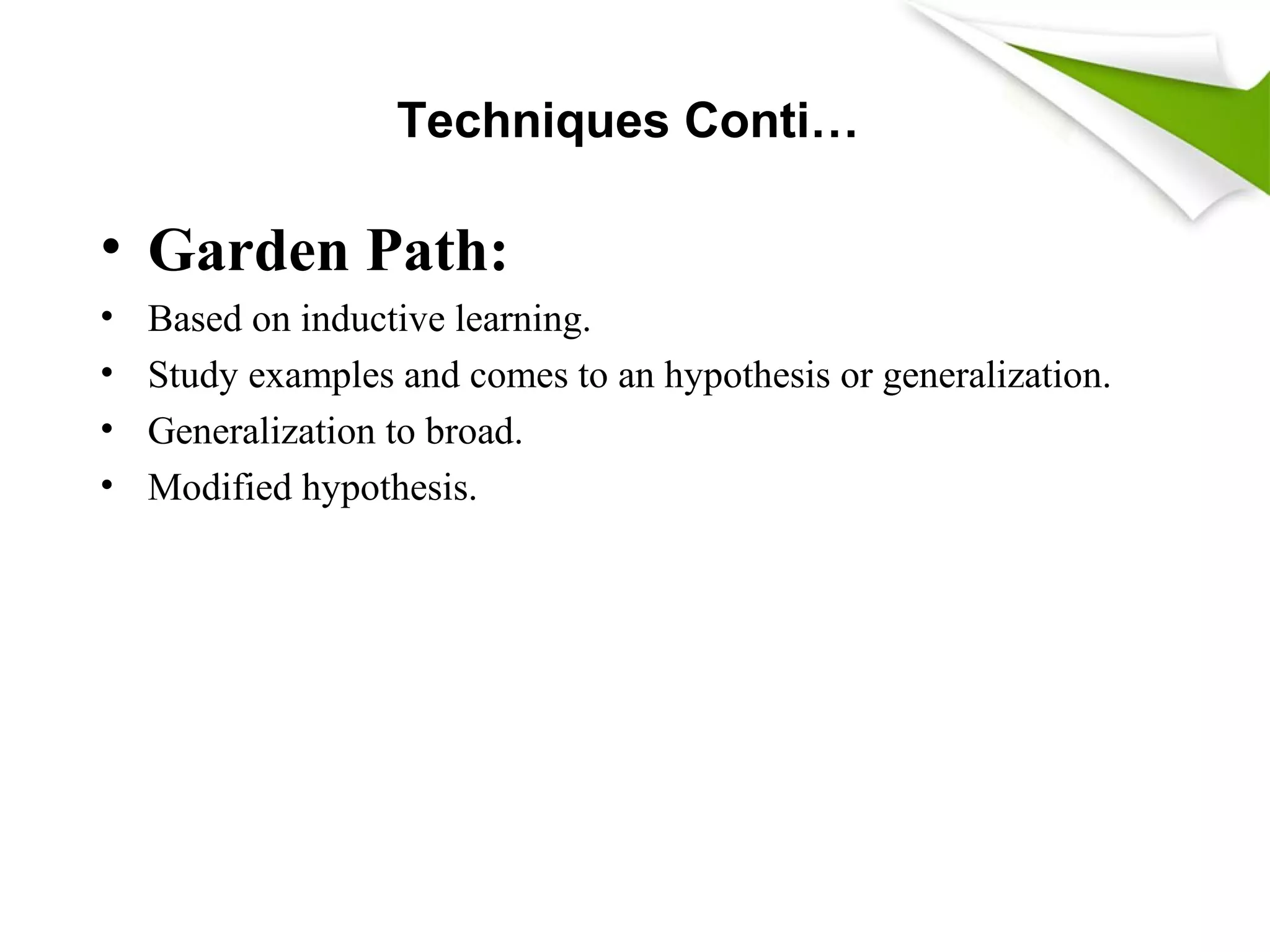 Techniques Conti…

• Garden Path:
• Based on inductive learning.
• Study examples and comes to an hypothesis or generalization.
• Generalization to broad.
• Modified hypothesis.